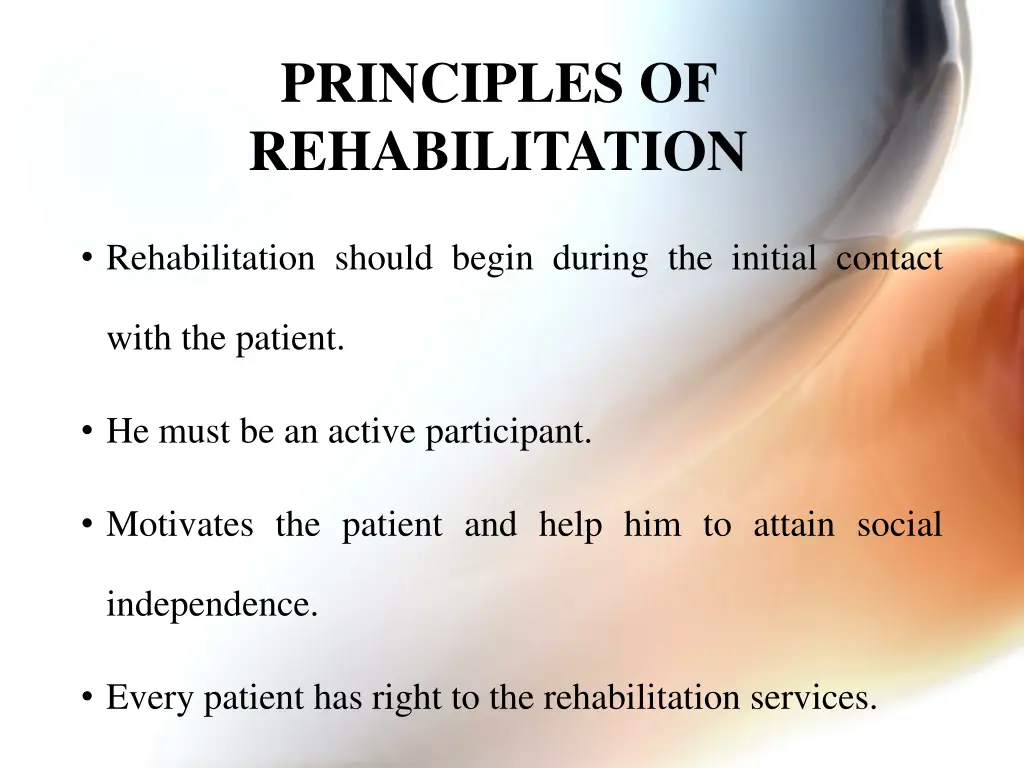 PRINCIPLES OF REHABILITATION

• Rehabilitation should begin during the initial contact with the patient.

• He must be an active participant.

• Motivates the patient and help him to attain social independence.

• Every patient has right to the rehabilitation services.